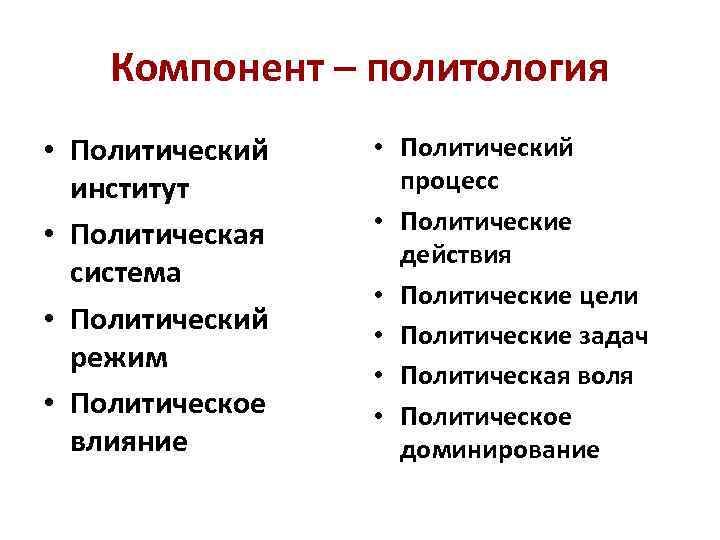 Компонент – политология

• Политический институт
• Политическая система
• Политический режим
• Политическое влияние

• Политический процесс
• Политические действия
• Политические цели
• Политические задач
• Политическая воля
• Политическое доминирование